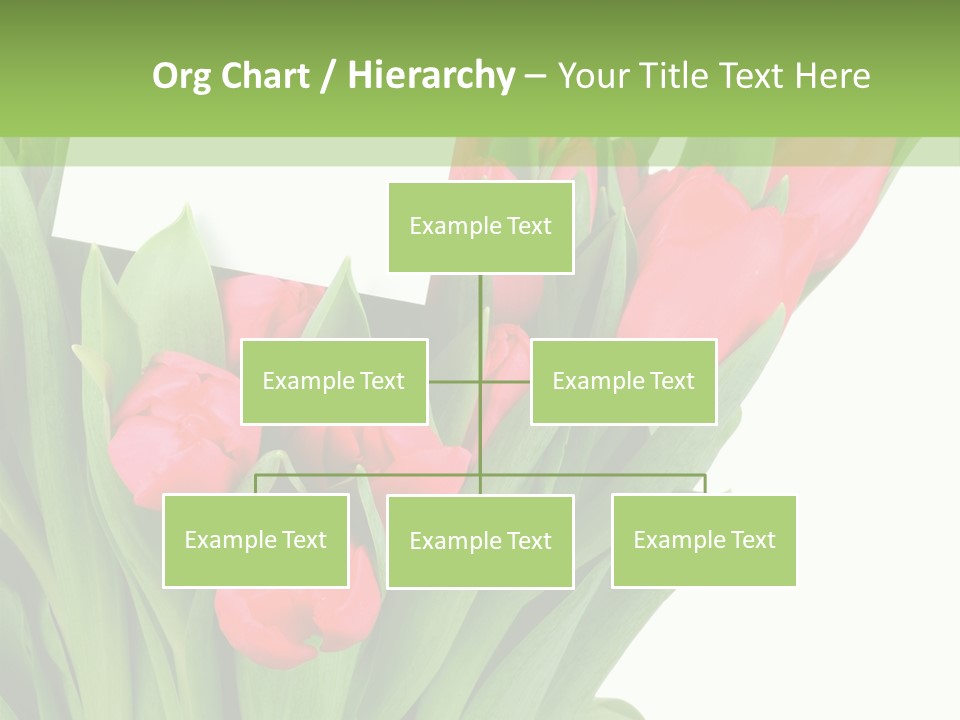 Org Chart / Hierarchy – Your Title Text Here

Example Text

Example Text

Example Text

Example Text

Example Text

Example Text